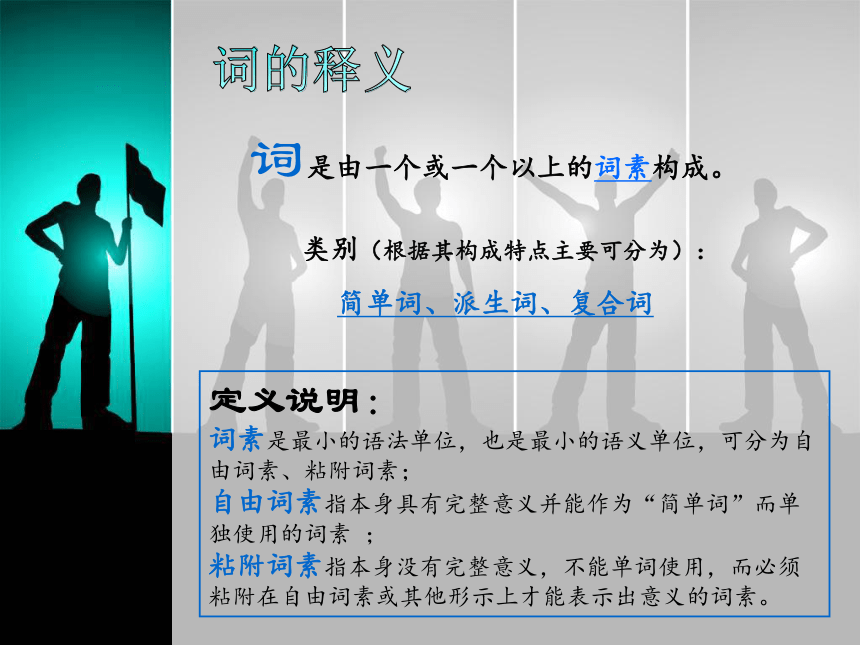 词的释义

词是由一个或一个以上的词素构成。

类别（根据其构成特点主要可分为）：

简单词、派生词、复合词

定义说明：
词素是最小的语法单位，也是最小的语义单位，可分为自由词素、粘附词素；
自由词素指本身具有完整意义并能作为“简单词”而单独使用的词素 ；
粘附词素指本身没有完整意义，不能单词使用，而必须粘附在自由词素或其他形示上才能表示出意义的词素。